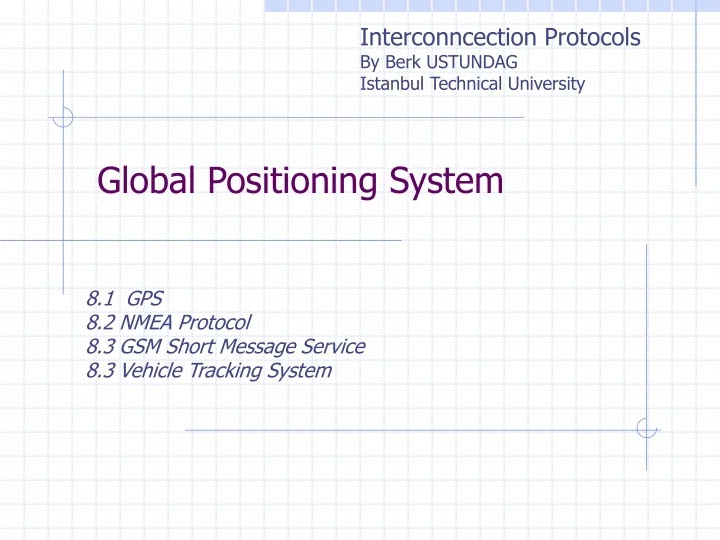 Interconncection Protocols
By Berk USTUNDAG
Istanbul Technical University

Global Positioning System

8.1 GPS
8.2 NMEA Protocol
8.3 GSM Short Message Service
8.3 Vehicle Tracking System